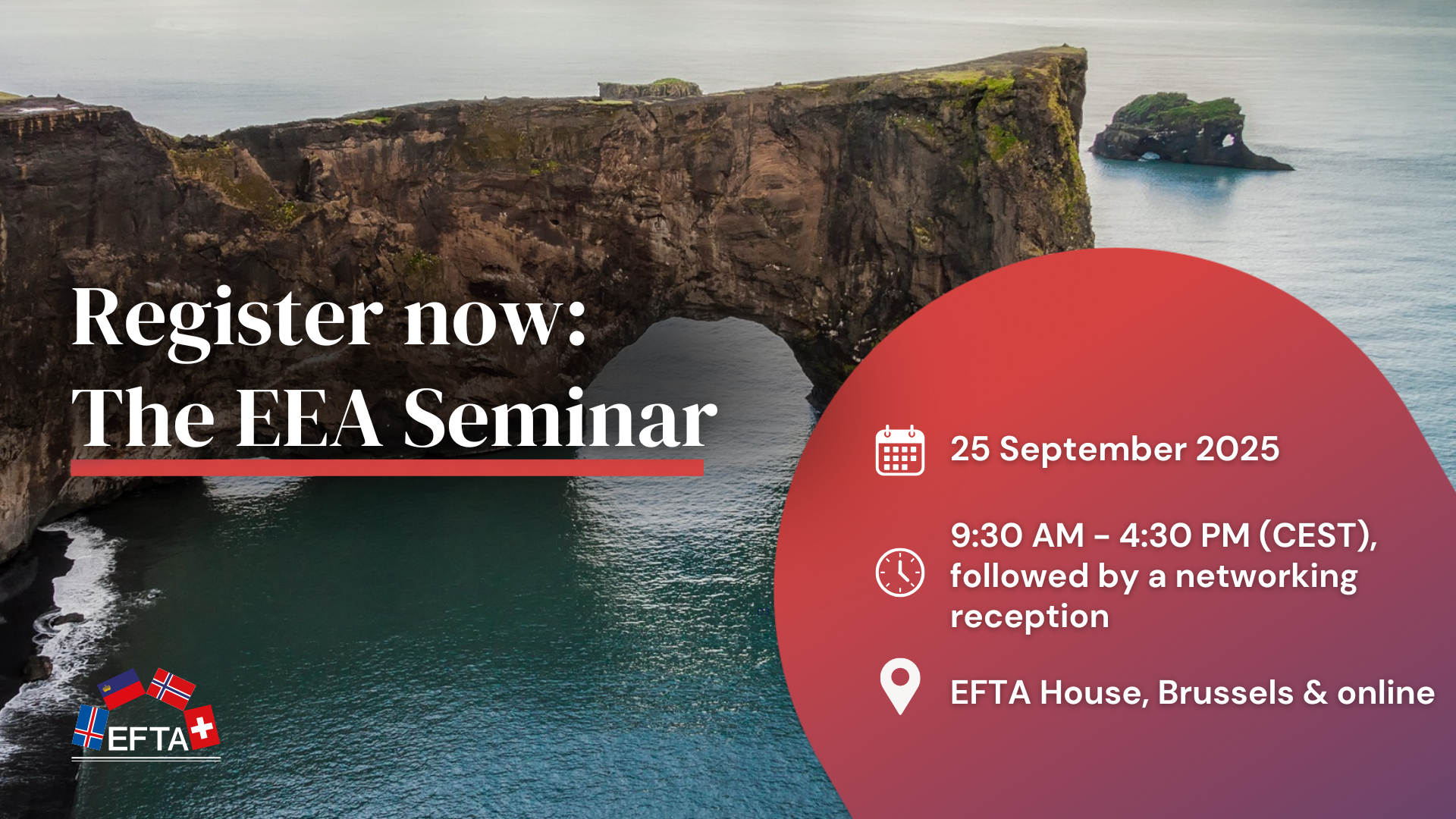 Register now:
The EEA Seminar

25 September 2025

9:30 AM - 4:30 PM (CEST), followed by a networking reception

EFTA House, Brussels & online

EFTA